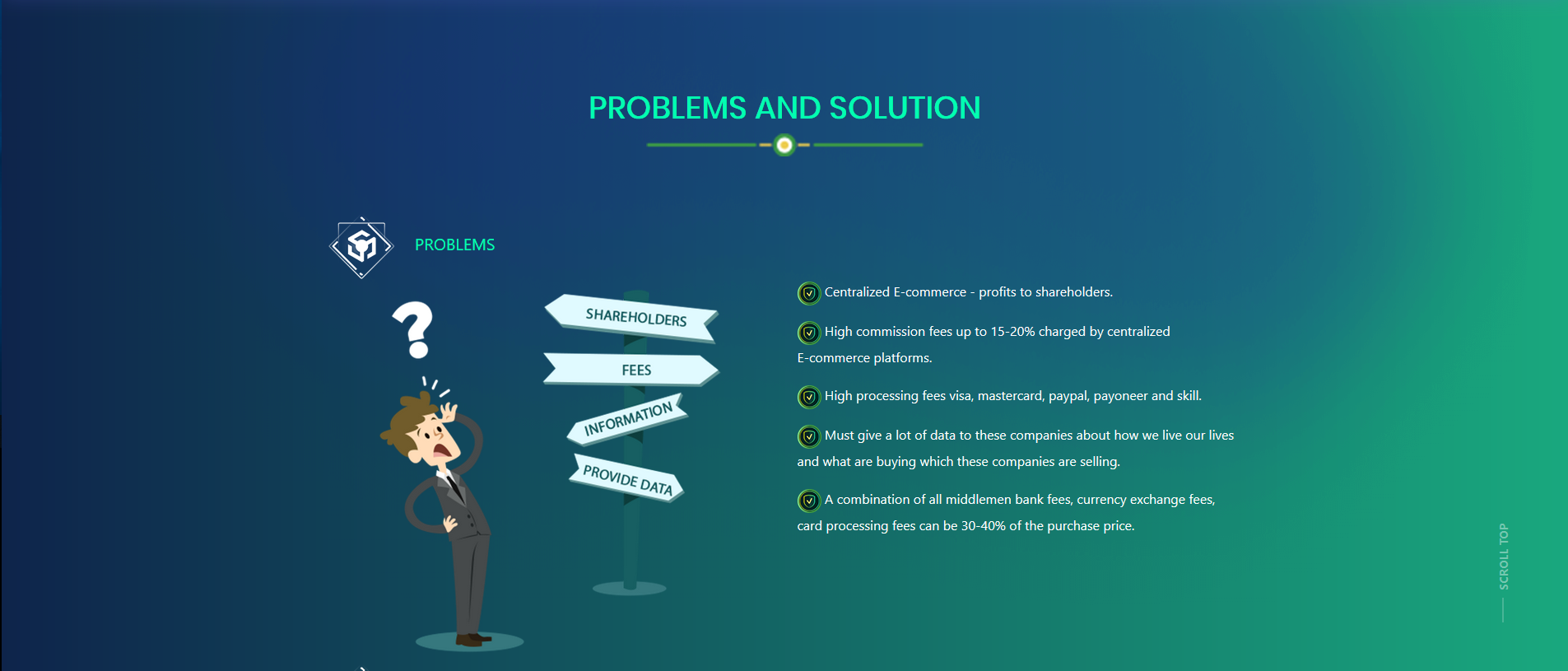 PROBLEMS AND SOLUTION

PROBLEMS

?

SHAREHOLDERS

FEES

INFORMATION

PROVIDE DATA

Centralized E-commerce - profits to shareholders.

High commission fees up to 15-20% charged by centralized E-commerce platforms.

High processing fees visa, mastercard, paypal, payoneer and skill.

Must give a lot of data to these companies about how we live our lives and what are buying which these companies are selling.

A combination of all middlemen bank fees, currency exchange fees, card processing fees can be 30-40% of the purchase price.

SCROLL TOP